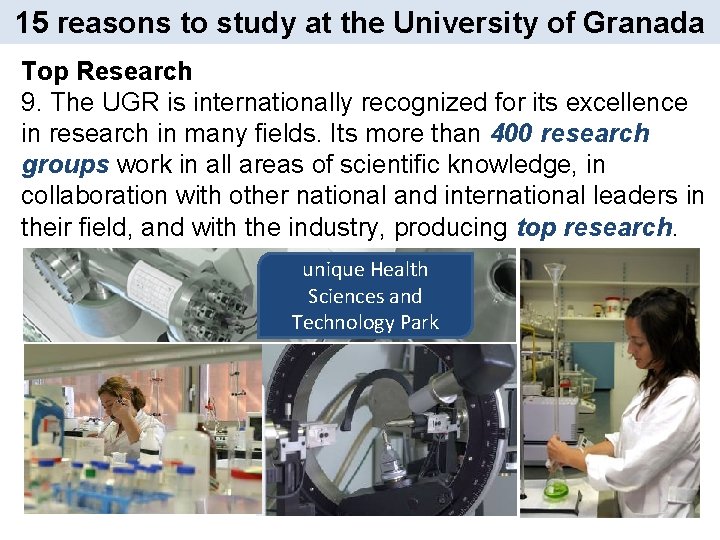 15 reasons to study at the University of Granada

Top Research
9. The UGR is internationally recognized for its excellence in research in many fields. Its more than 400 research groups work in all areas of scientific knowledge, in collaboration with other national and international leaders in their field, and with the industry, producing top research.

unique Health Sciences and Technology Park